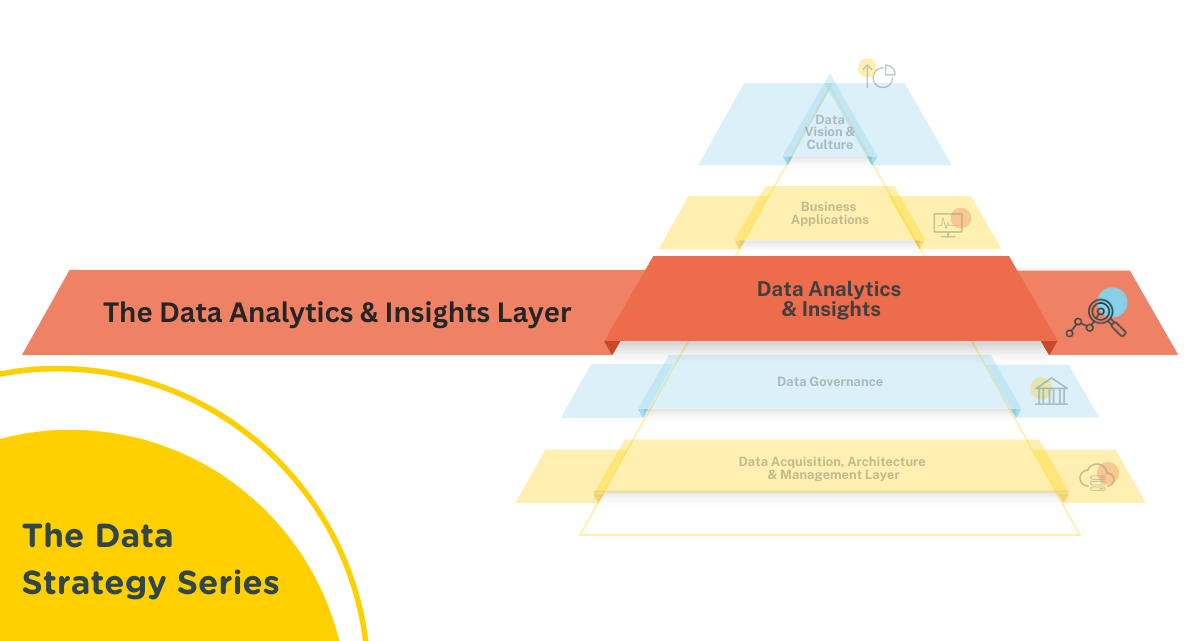 Data Vision & Culture

Business Applications

The Data Analytics & Insights Layer

Data Analytics & Insights

Data Governance

Data Acquisition, Architecture & Management Layer

The Data Strategy Series